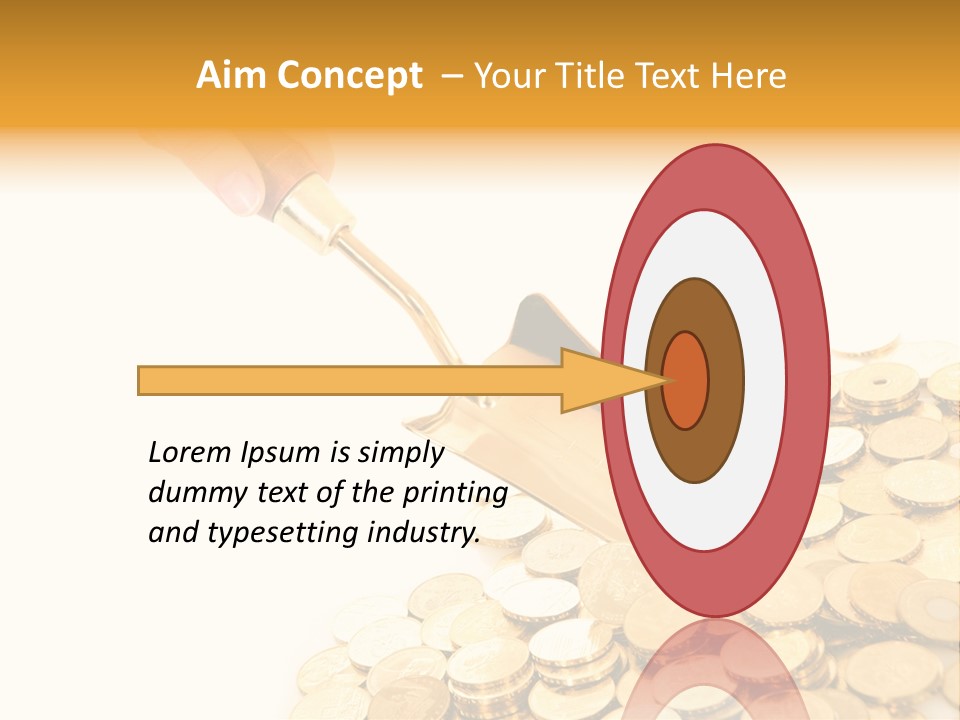 Aim Concept – Your Title Text Here

Lorem Ipsum is simply dummy text of the printing and typesetting industry.